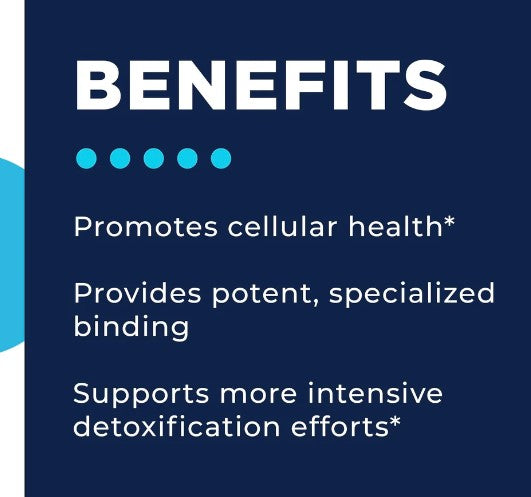 BENEFITS

Promotes cellular health*

Provides potent, specialized binding

Supports more intensive detoxification efforts*